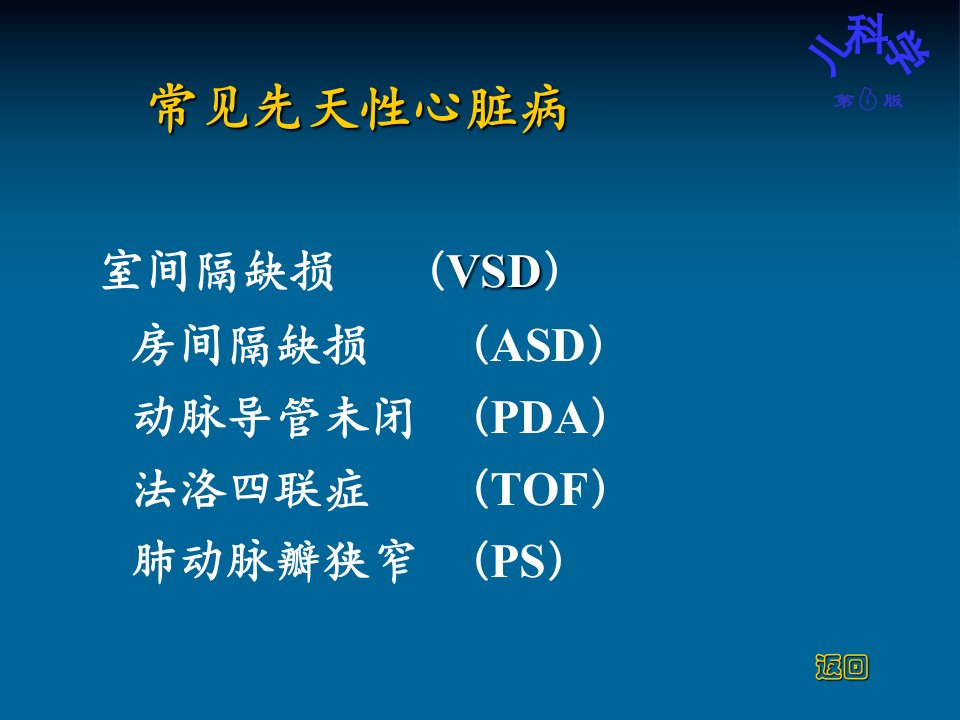 儿科学
第6版

常见先天性心脏病

室间隔缺损 （VSD）
房间隔缺损 （ASD）
动脉导管未闭 （PDA）
法洛四联症 （TOF）
肺动脉瓣狭窄 （PS）

返回